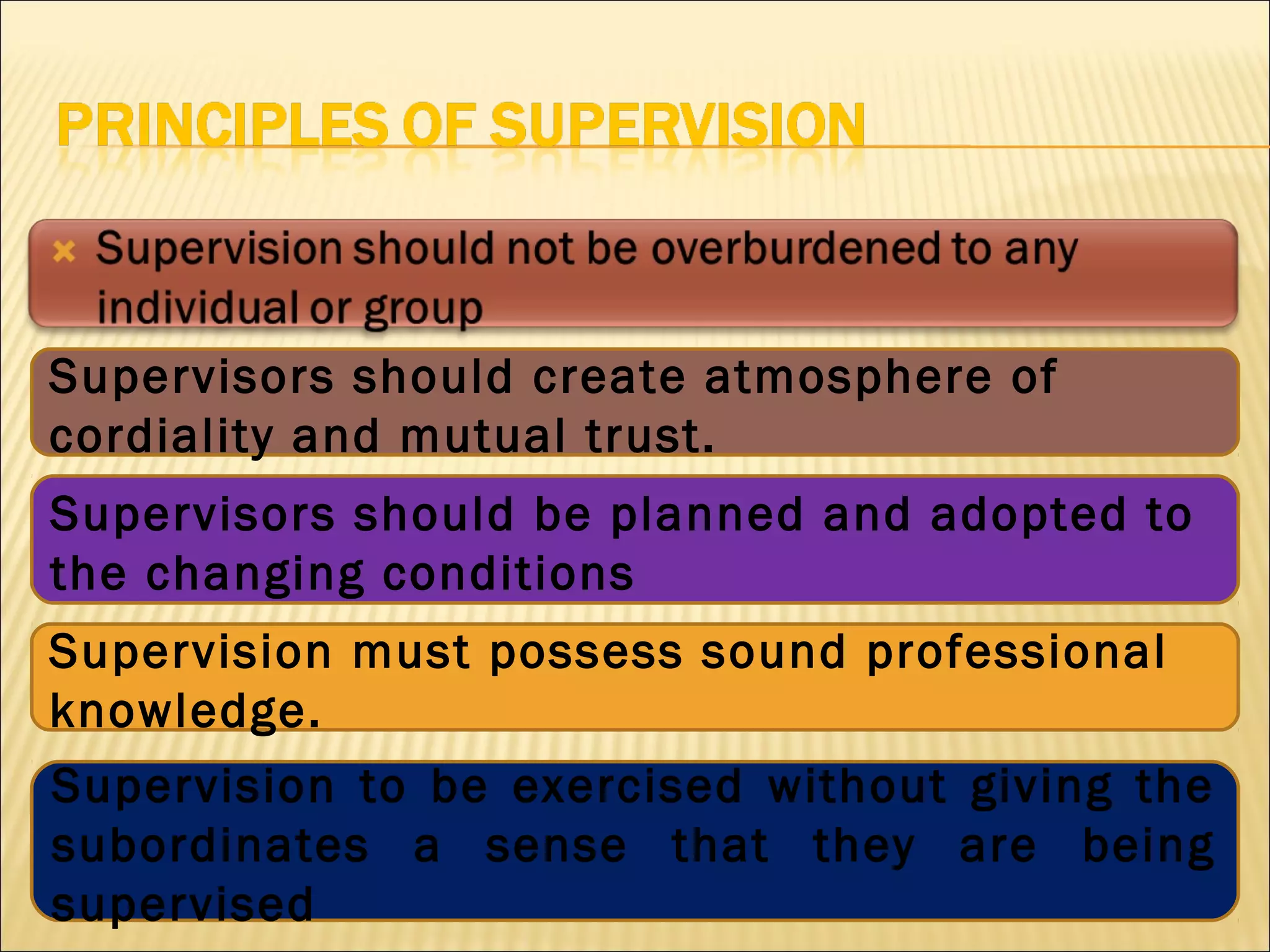 PRINCIPLES OF SUPERVISION

Supervision should not be overburdened to any individual or group

Supervisors should create atmosphere of cordiality and mutual trust.

Supervisors should be planned and adopted to the changing conditions

Supervision must possess sound professional knowledge.

Supervision to be exercised without giving the subordinates a sense that they are being supervised